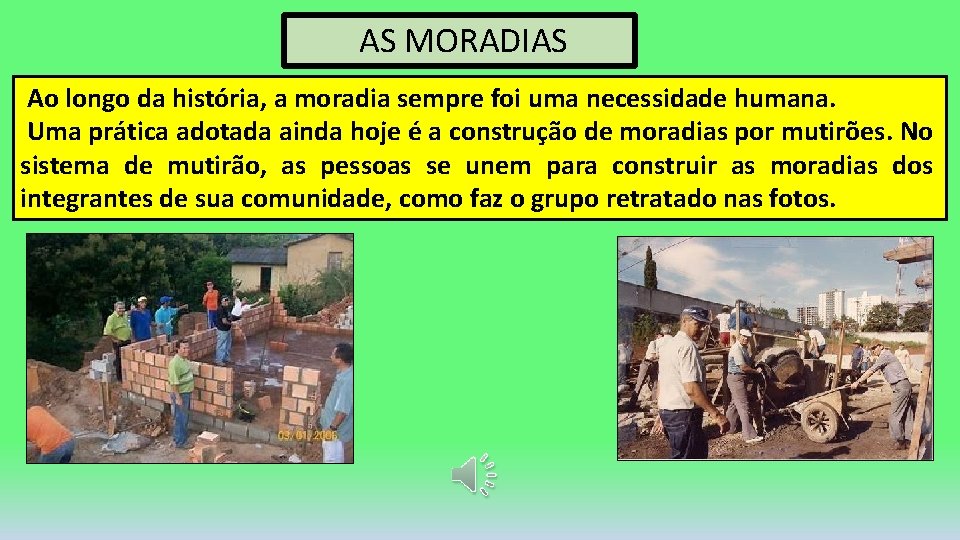 AS MORADIAS

Ao longo da história, a moradia sempre foi uma necessidade humana.

Uma prática adotada ainda hoje é a construção de moradias por mutirões. No sistema de mutirão, as pessoas se unem para construir as moradias dos integrantes de sua comunidade, como faz o grupo retratado nas fotos.

03/01/2006